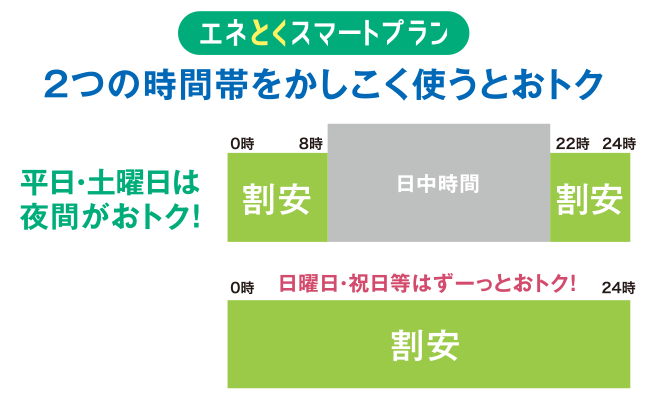 エネとくスマートプラン

2つの時間帯をかしこく使うとおトク

平日･土曜日は夜間がおトク!

0時 8時 22時 24時

割安

日中時間

割安

0時 日曜日･祝日等はずーっとおトク! 24時

割安